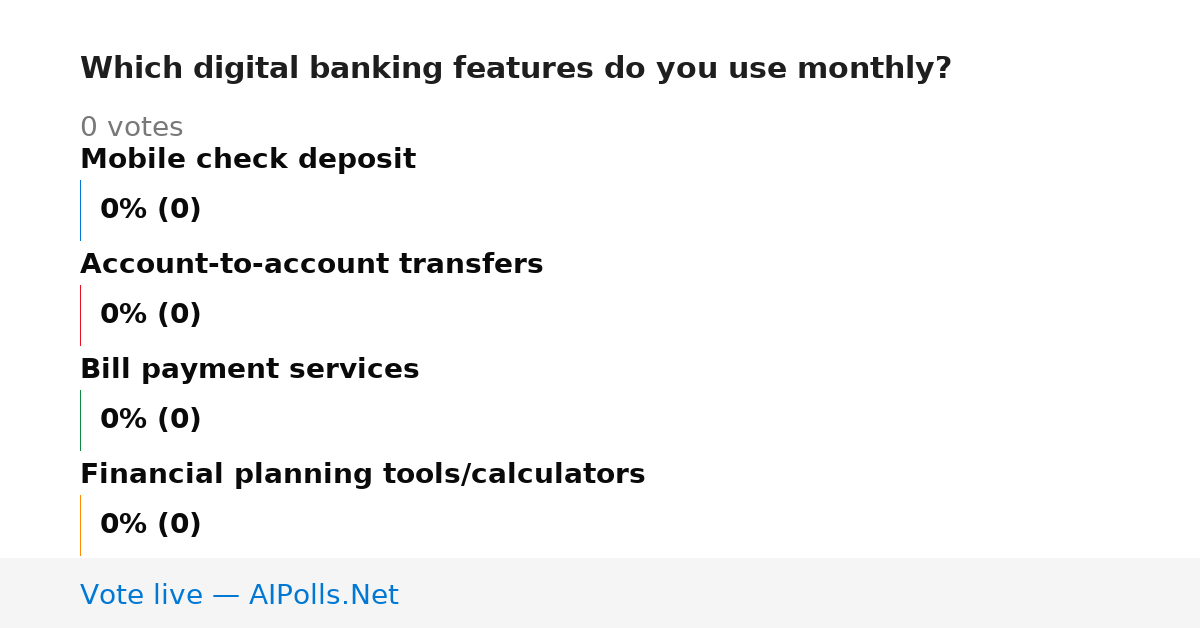 Which digital banking features do you use monthly?

0 votes

Mobile check deposit

0% (0)

Account-to-account transfers

0% (0)

Bill payment services

0% (0)

Financial planning tools/calculators

0% (0)

Vote live — AIPolls.Net